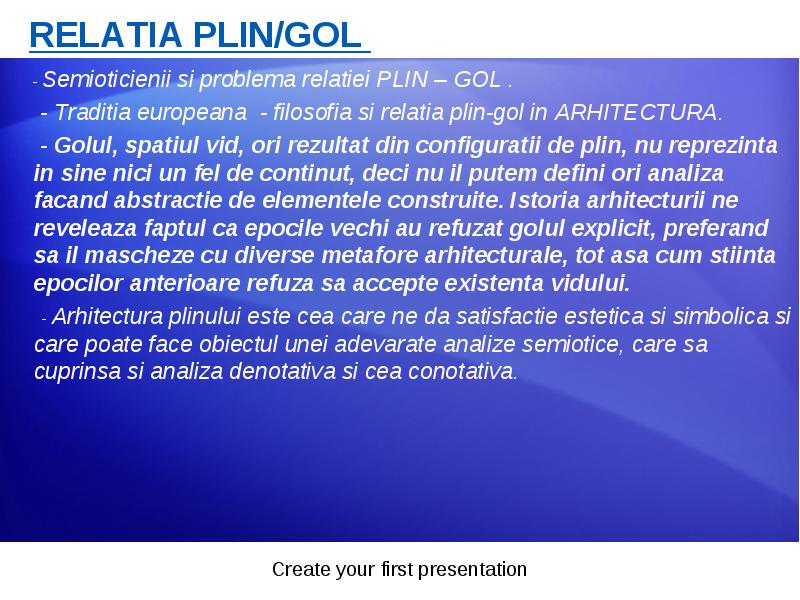 RELATIA PLIN/GOL

- Semioticienii si problema relatiei PLIN – GOL .

- Traditia europeana - filosofia si relatia plin-gol in ARHITECTURA.

- Golul, spatiul vid, ori rezultat din configuratii de plin, nu reprezinta in sine nici un fel de continut, deci nu il putem defini ori analiza facand abstractie de elementele construite. Istoria arhitecturii ne reveleaza faptul ca epocile vechi au refuzat golul explicit, preferand sa il mascheze cu diverse metafore arhitecturale, tot asa cum stiinta epocilor anterioare refuza sa accepte existenta vidului.

- Arhitectura plinului este cea care ne da satisfactie estetica si simbolica si care poate face obiectul unei adevarate analize semiotice, care sa cuprinsa si analiza denotativa si cea conotativa.

Create your first presentation